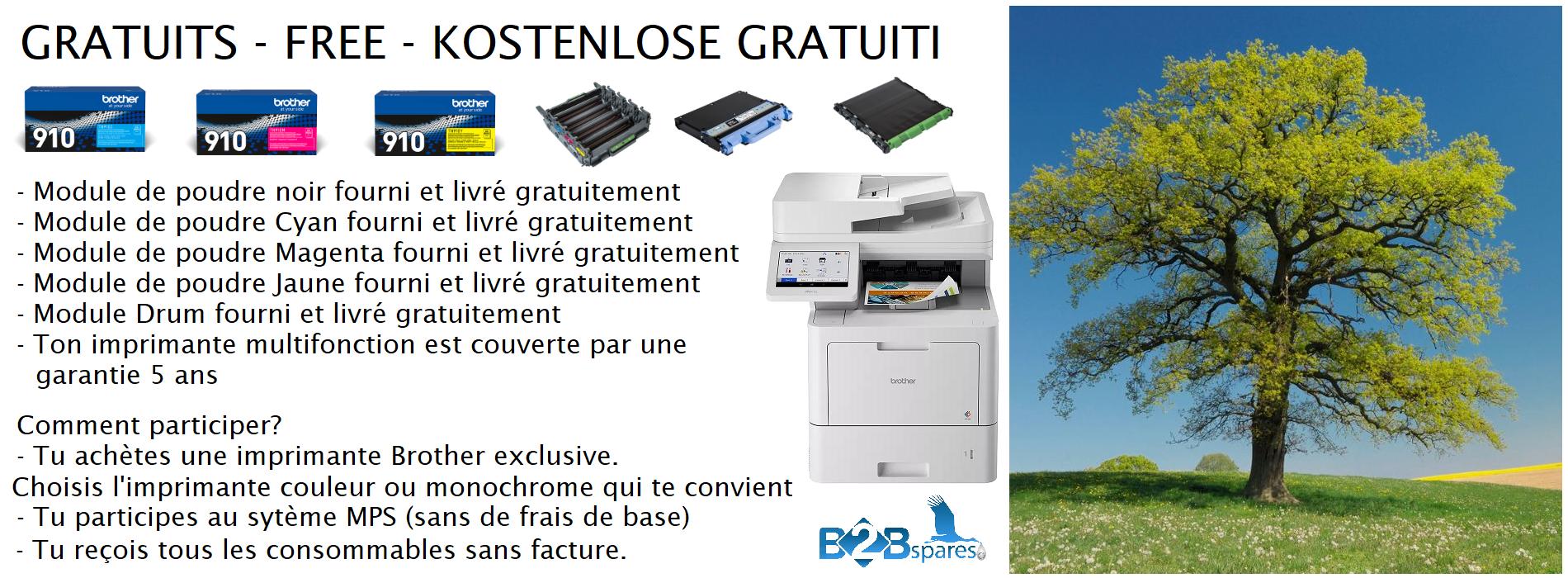 GRATUITS - FREE - KOSTENLOSE GRATUITI

brother
910

brother
910

brother
910

- Module de poudre noir fourni et livré gratuitement
- Module de poudre Cyan fourni et livré gratuitement
- Module de poudre Magenta fourni et livré gratuitement
- Module de poudre Jaune fourni et livré gratuitement
- Module Drum fourni et livré gratuitement
- Ton imprimante multifonction est couverte par une garantie 5 ans

Comment participer?
- Tu achètes une imprimante Brother exclusive.
Choisis l'imprimante couleur ou monochrome qui te convient
- Tu participes au sytème MPS (sans de frais de base)
- Tu reçois tous les consommables sans facture.

brother

B2Bspares